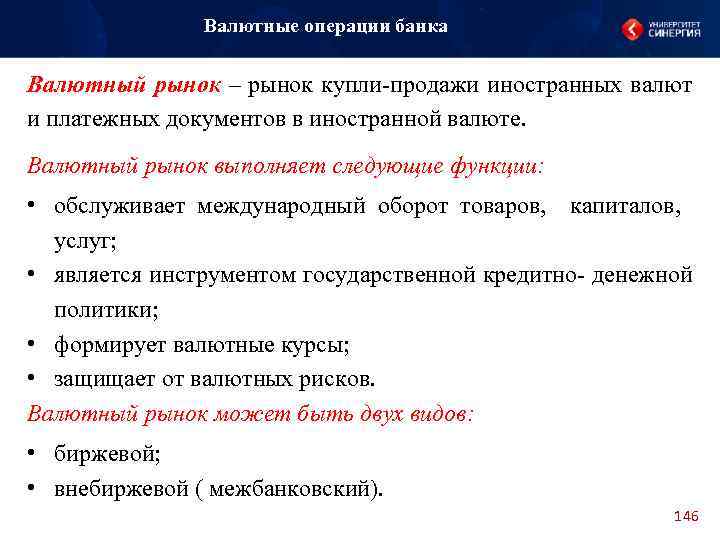 Валютные операции банка

УНИВЕРСИТЕТ СИНЕРГИЯ

Валютный рынок – рынок купли-продажи иностранных валют и платежных документов в иностранной валюте.

Валютный рынок выполняет следующие функции:

• обслуживает международный оборот товаров, капиталов, услуг;
• является инструментом государственной кредитно- денежной политики;
• формирует валютные курсы;
• защищает от валютных рисков.

Валютный рынок может быть двух видов:

• биржевой;
• внебиржевой ( межбанковский).

146